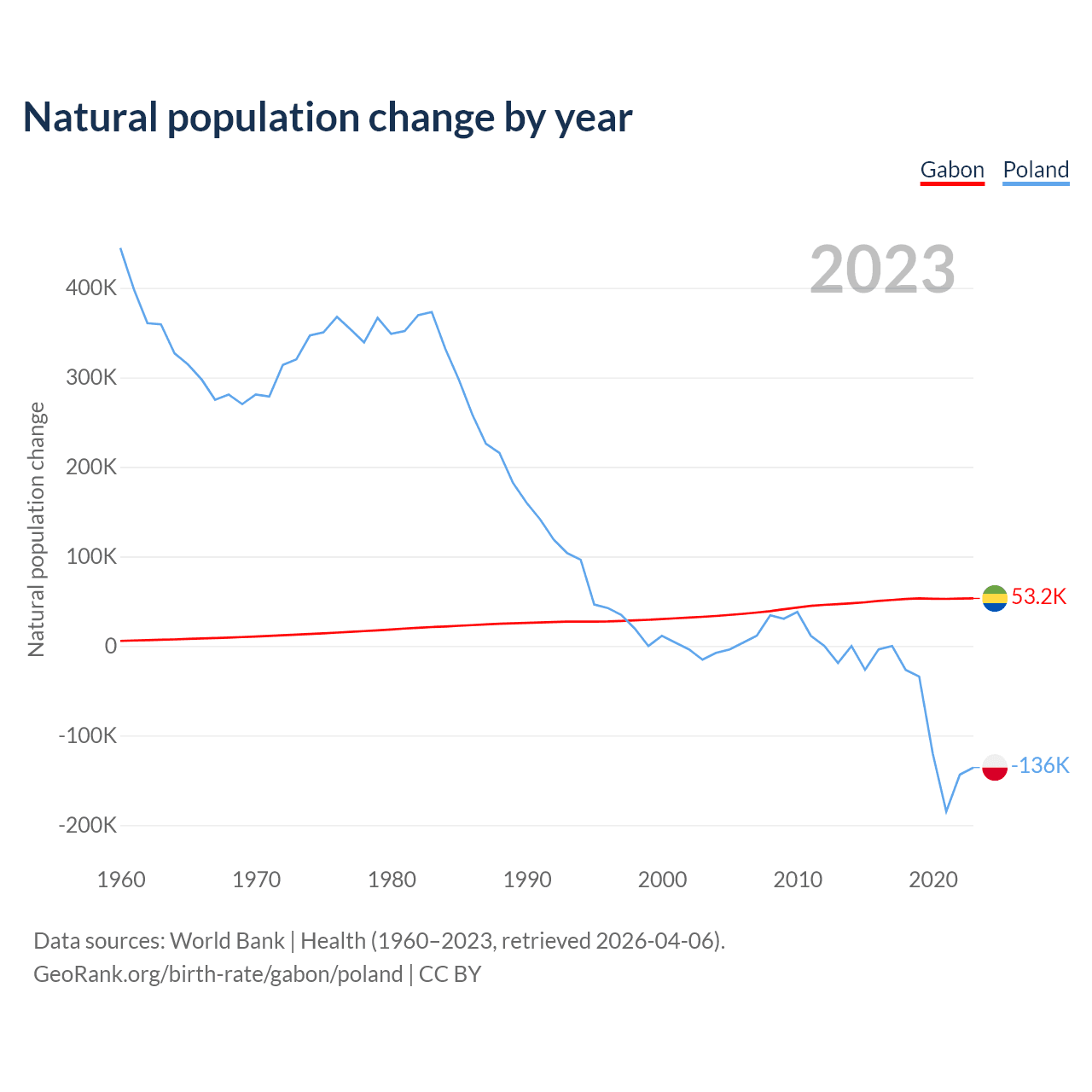 Natural population change by year

Gabon Poland

2023

Natural population change

400K
300K
200K
100K
0
-100K
-200K

53.2K
-136K

1960 1970 1980 1990 2000 2010 2020

Data sources: World Bank | Health (1960–2023, retrieved 2026-04-06).
GeoRank.org/birth-rate/gabon/poland | CC BY